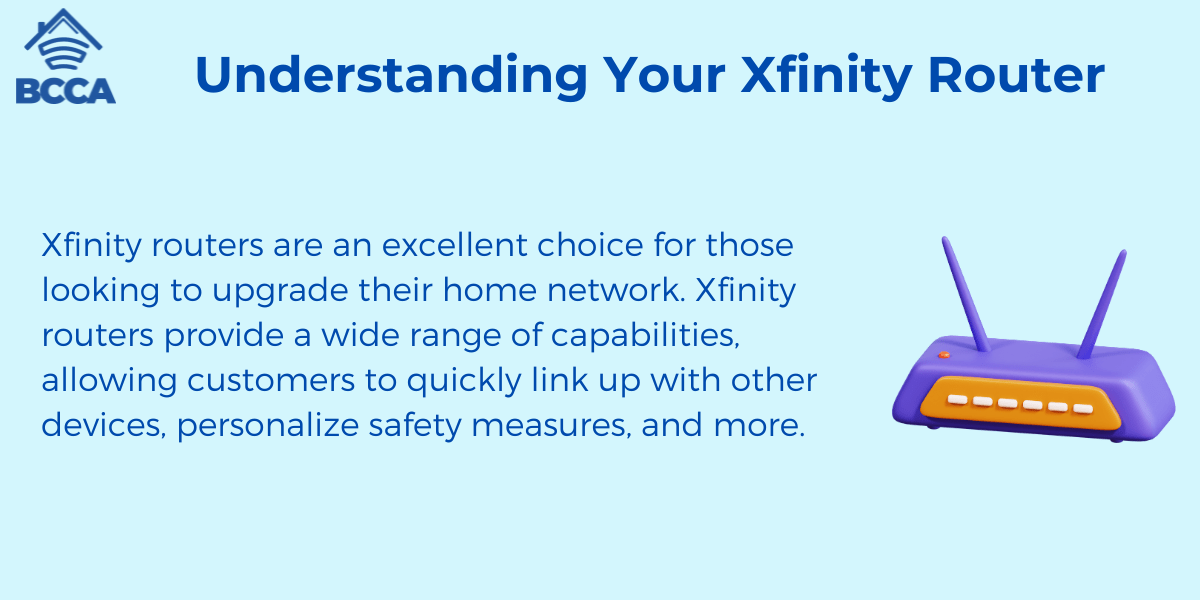 BCCA

Understanding Your Xfinity Router

Xfinity routers are an excellent choice for those looking to upgrade their home network. Xfinity routers provide a wide range of capabilities, allowing customers to quickly link up with other devices, personalize safety measures, and more.